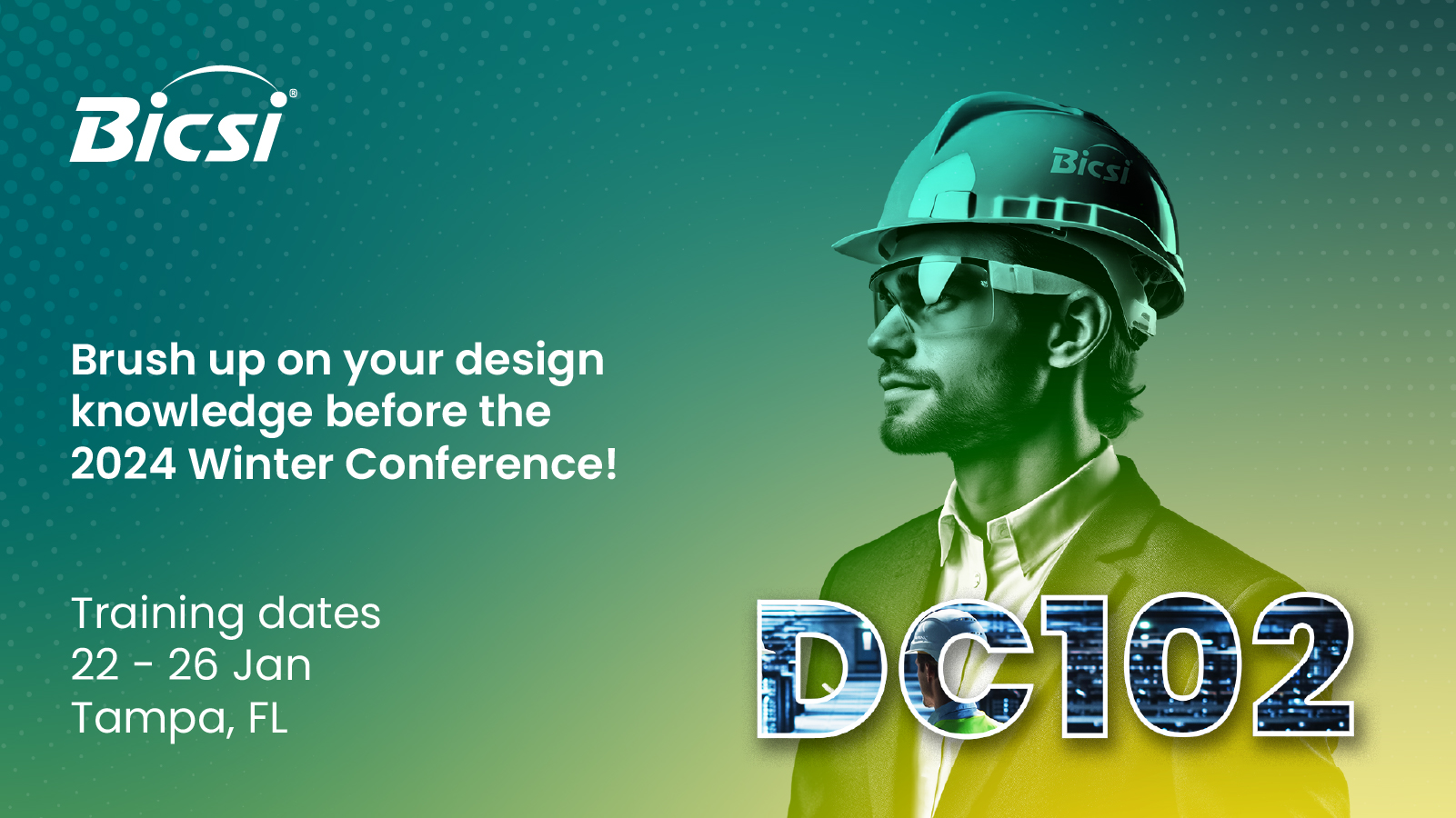 Bicsi®

Bicsi

Brush up on your design knowledge before the 2024 Winter Conference!

Training dates
22 - 26 Jan
Tampa, FL

DC102